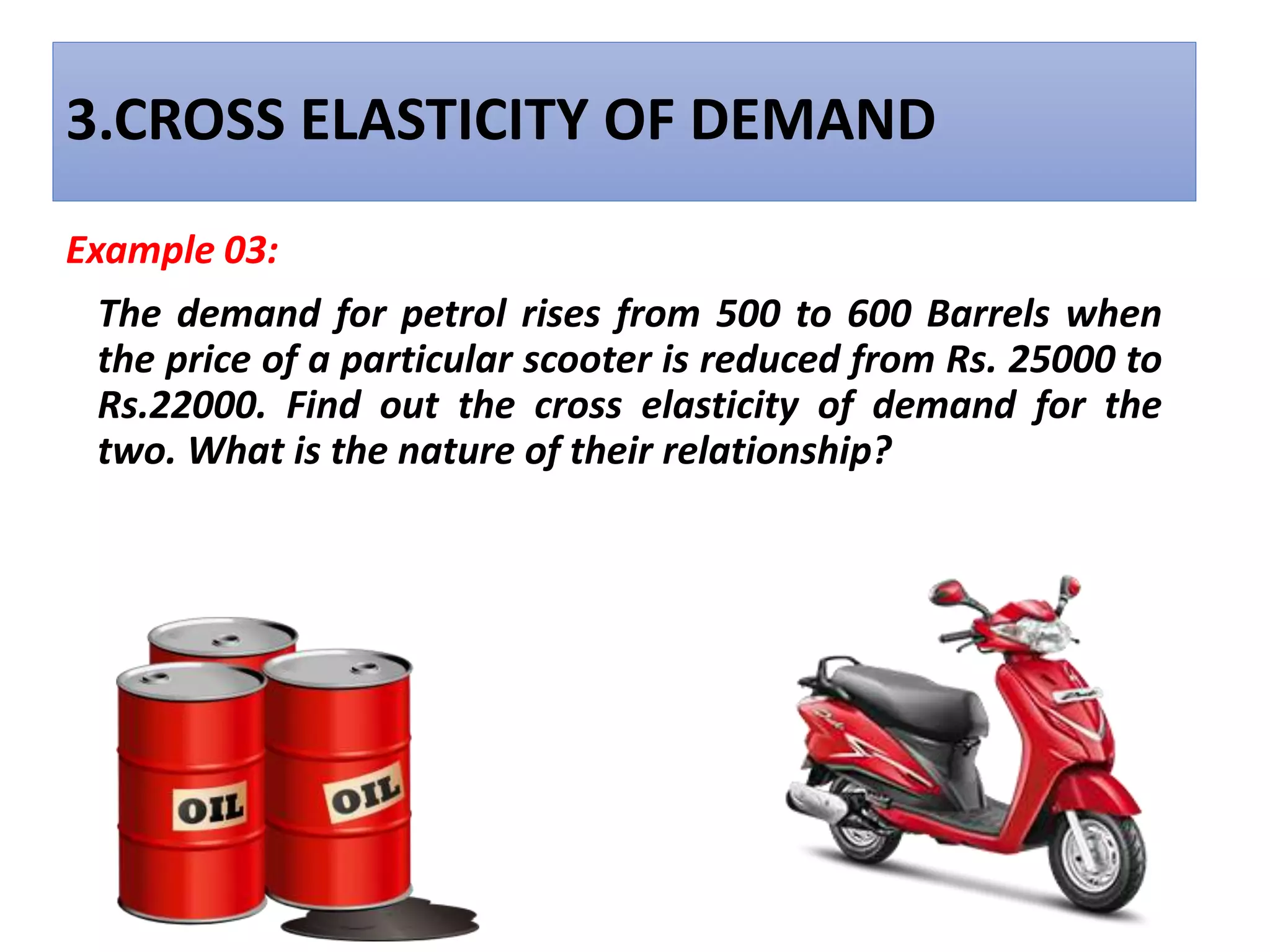 3.CROSS ELASTICITY OF DEMAND

Example 03:

The demand for petrol rises from 500 to 600 Barrels when the price of a particular scooter is reduced from Rs. 25000 to Rs.22000. Find out the cross elasticity of demand for the two. What is the nature of their relationship?

OIL

OIL